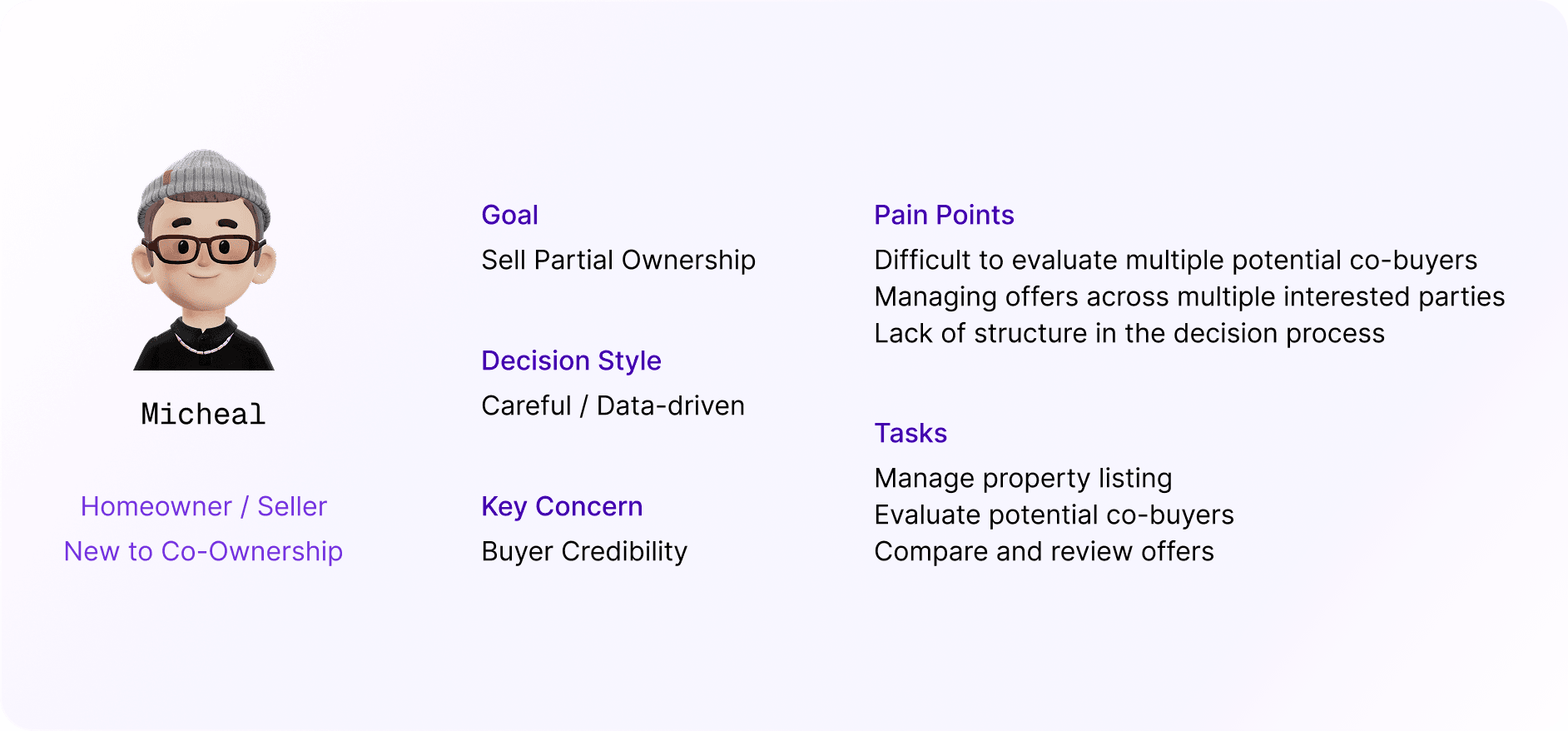 Micheal

Homeowner / Seller
New to Co-Ownership

Goal
Sell Partial Ownership

Decision Style
Careful / Data-driven

Key Concern
Buyer Credibility

Pain Points
Difficult to evaluate multiple potential co-buyers
Managing offers across multiple interested parties
Lack of structure in the decision process

Tasks
Manage property listing
Evaluate potential co-buyers
Compare and review offers